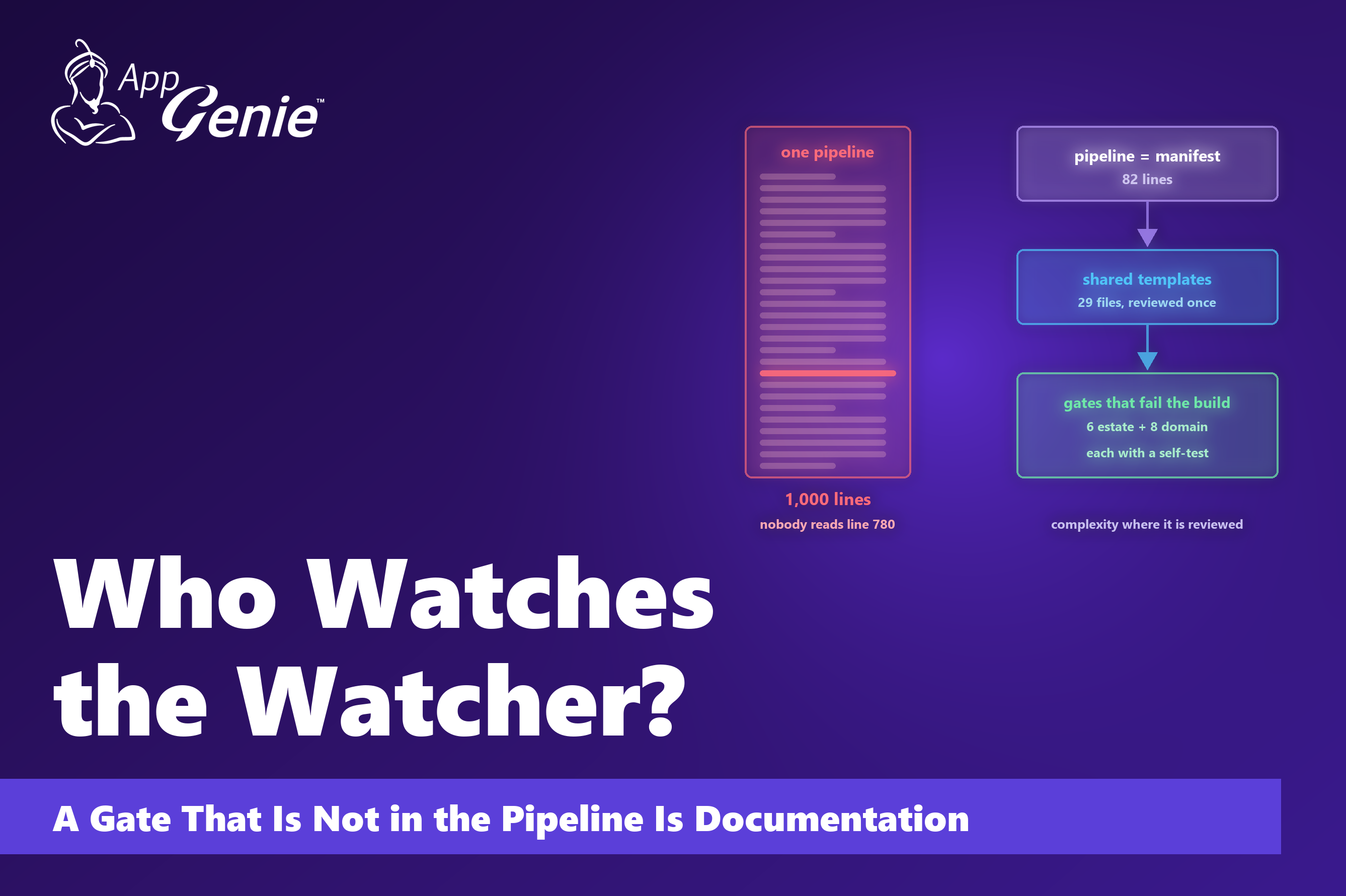 App Genie™

one pipeline

1,000 lines
nobody reads line 780

pipeline = manifest
82 lines

shared templates
29 files, reviewed once

gates that fail the build
6 estate + 8 domain
each with a self-test

complexity where it is reviewed

Who Watches the Watcher?

A Gate That Is Not in the Pipeline Is Documentation